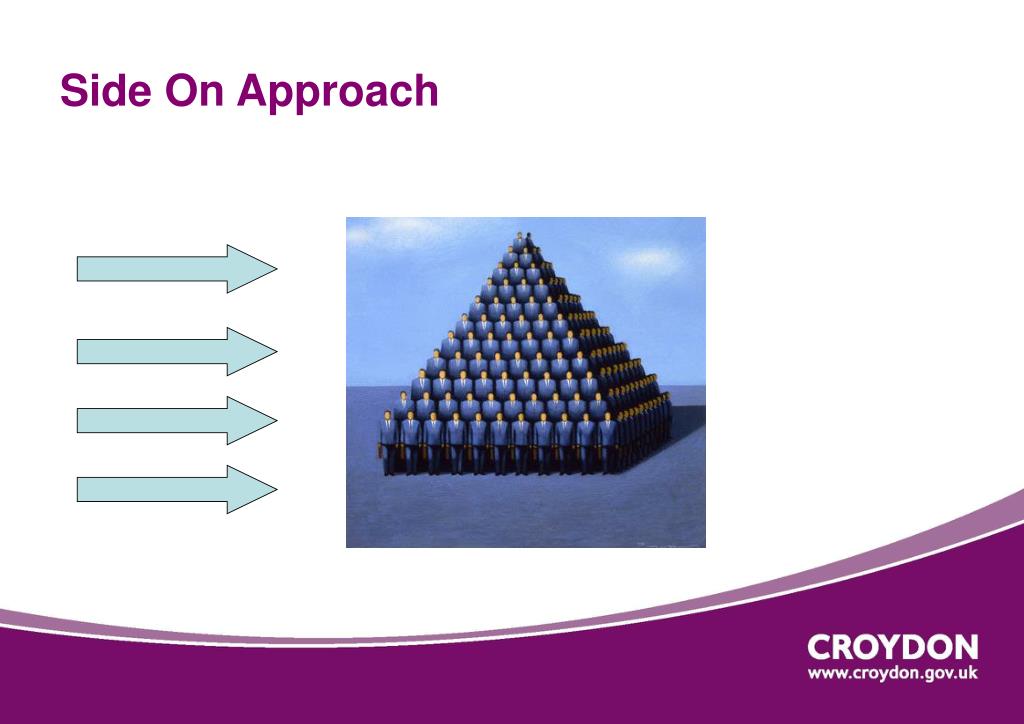 Side On Approach

CROYDON
www.croydon.gov.uk